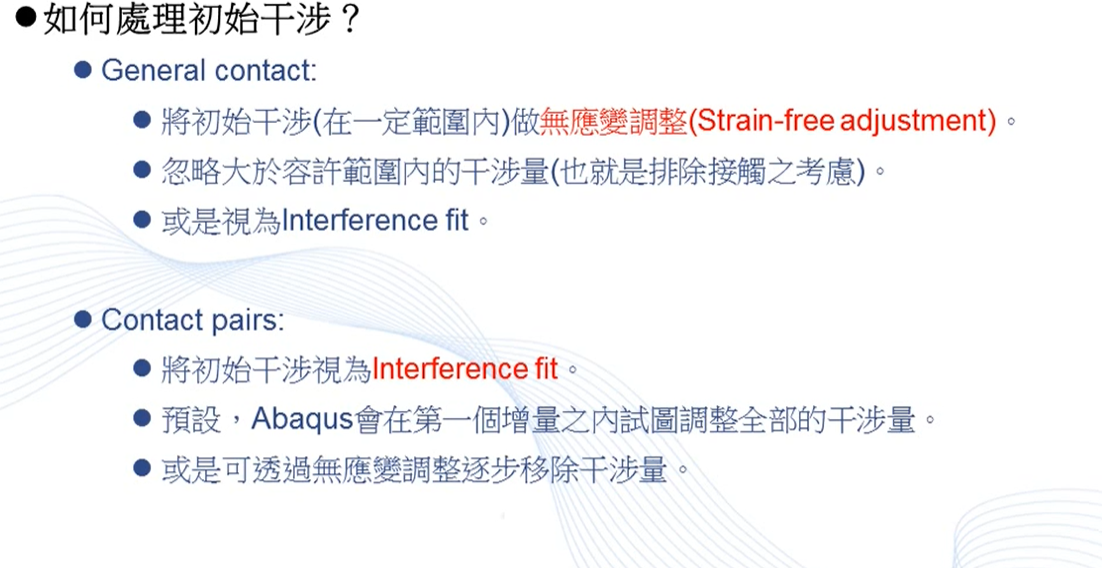 ● 如何處理初始干涉？

● General contact:

● 將初始干涉(在一定範圍內)做無應變調整(Strain-free adjustment)。

● 忽略大於容許範圍內的干涉量(也就是排除接觸之考慮)。

● 或是視為Interference fit。

● Contact pairs:

● 將初始干涉視為Interference fit。

● 預設，Abaqus會在第一個增量之內試圖調整全部的干涉量。

● 或是可透過無應變調整逐步移除干涉量。